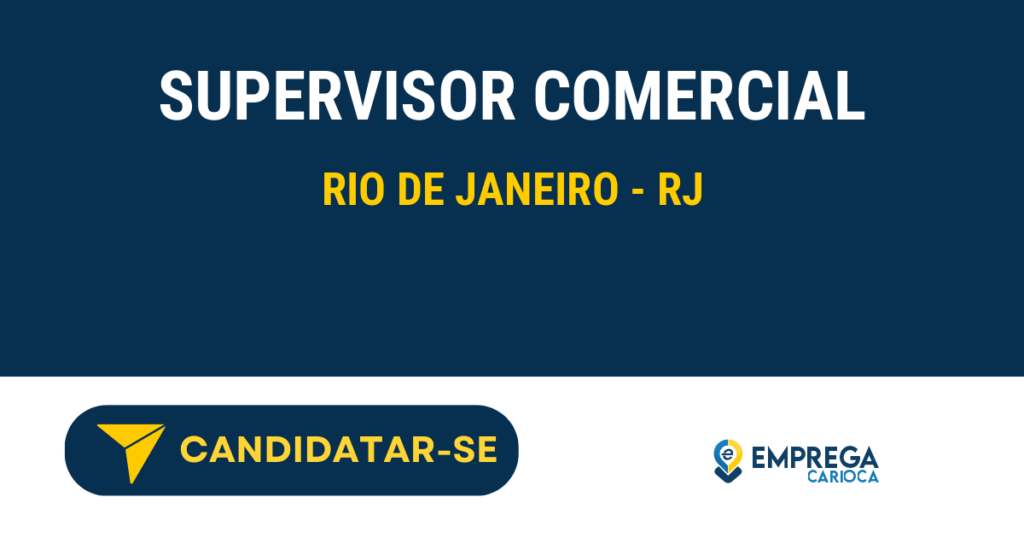 SUPERVISOR COMERCIAL

RIO DE JANEIRO - RJ

CANDIDATAR-SE

EMPREGA CARIOCA